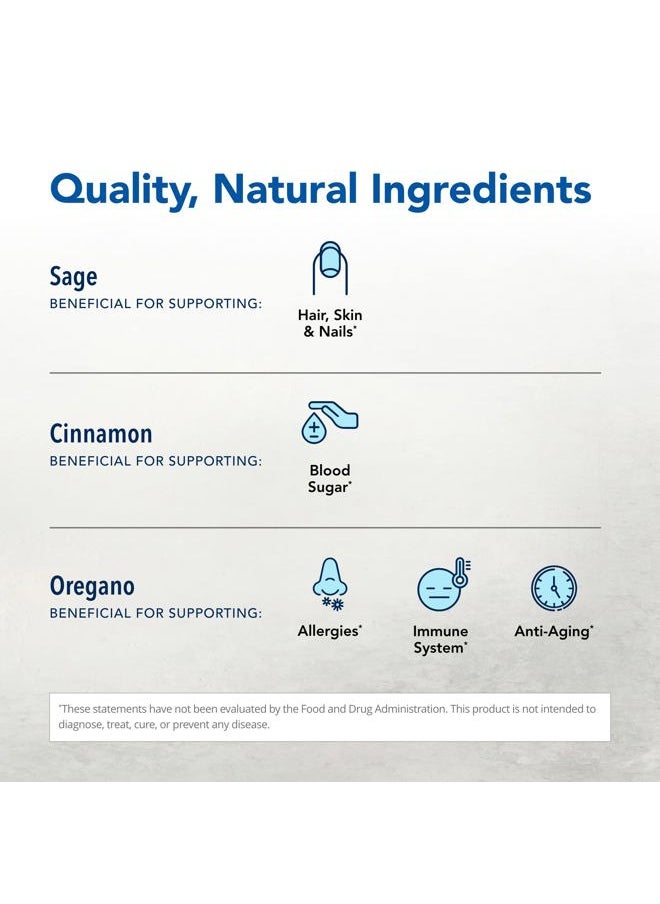 Quality, Natural Ingredients

Sage
BENEFICIAL FOR SUPPORTING:

Hair, Skin & Nails*

Cinnamon
BENEFICIAL FOR SUPPORTING:

Blood Sugar*

Oregano
BENEFICIAL FOR SUPPORTING:

Allergies*

Immune System*

Anti-Aging*

*These statements have not been evaluated by the Food and Drug Administration. This product is not intended to diagnose, treat, cure, or prevent any disease.